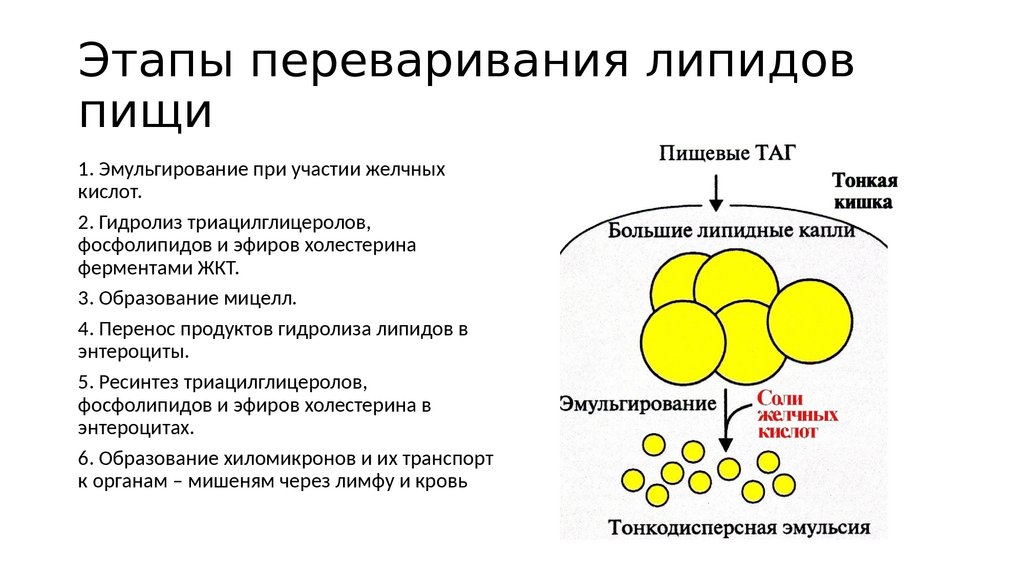 Этапы переваривания липидов пищи

1. Эмульгирование при участии желчных кислот.

2. Гидролиз триацилглицеролов, фосфолипидов и эфиров холестерина ферментами ЖКТ.

3. Образование мицелл.

4. Перенос продуктов гидролиза липидов в энтероциты.

5. Ресинтез триацилглицеролов, фосфолипидов и эфиров холестерина в энтероцитах.

6. Образование хиломикронов и их транспорт к органам – мишеням через лимфу и кровь

Пищевые ТАГ

Тонкая кишка

Большие липидные капли

Эмульгирование

Соли желчных кислот

Тонкодисперсная эмульсия